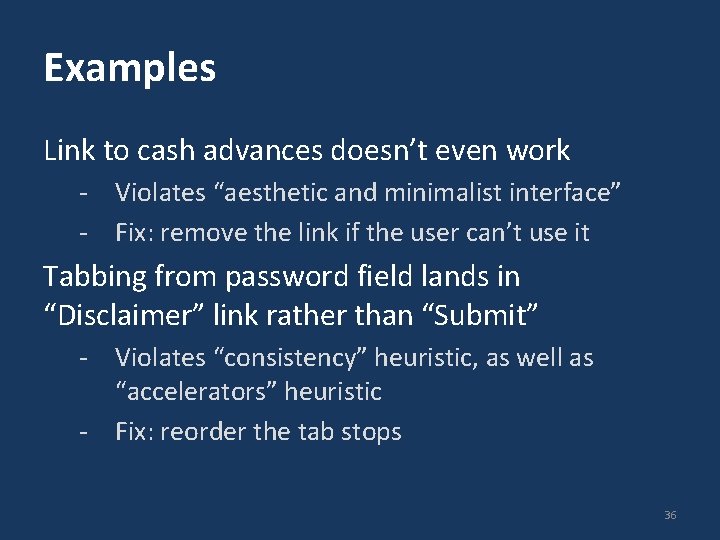 Examples

Link to cash advances doesn’t even work

- Violates “aesthetic and minimalist interface”
- Fix: remove the link if the user can’t use it

Tabbing from password field lands in “Disclaimer” link rather than “Submit”

- Violates “consistency” heuristic, as well as “accelerators” heuristic
- Fix: reorder the tab stops

36